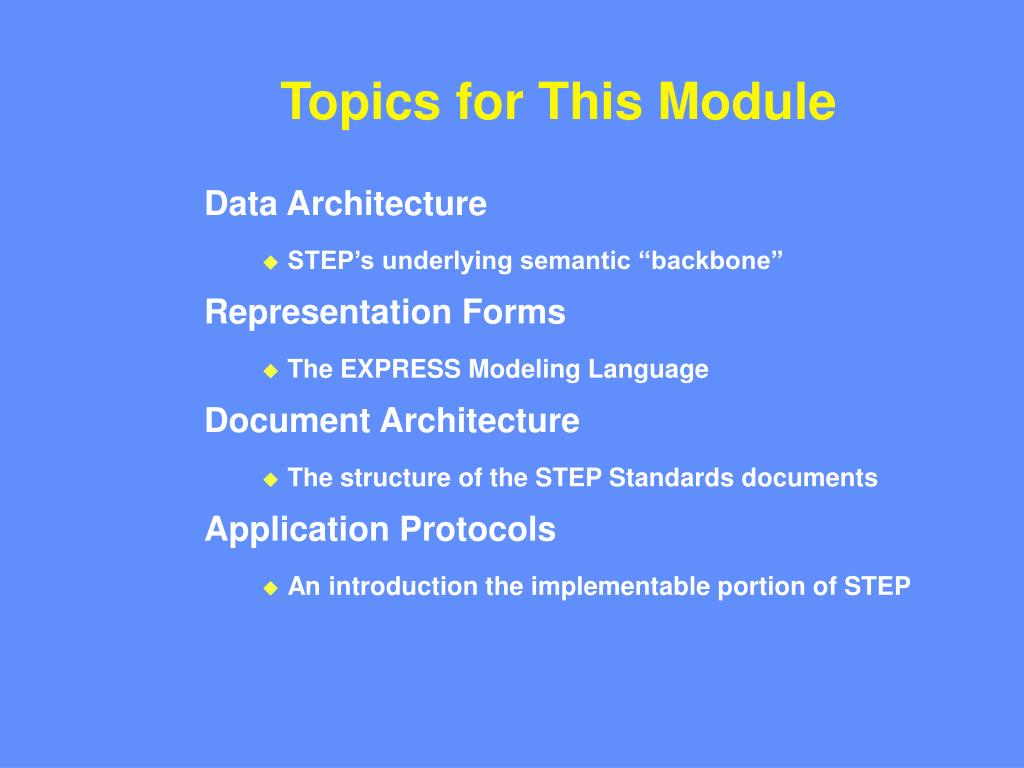 Topics for This Module

Data Architecture

STEP’s underlying semantic “backbone”

Representation Forms

The EXPRESS Modeling Language

Document Architecture

The structure of the STEP Standards documents

Application Protocols

An introduction the implementable portion of STEP